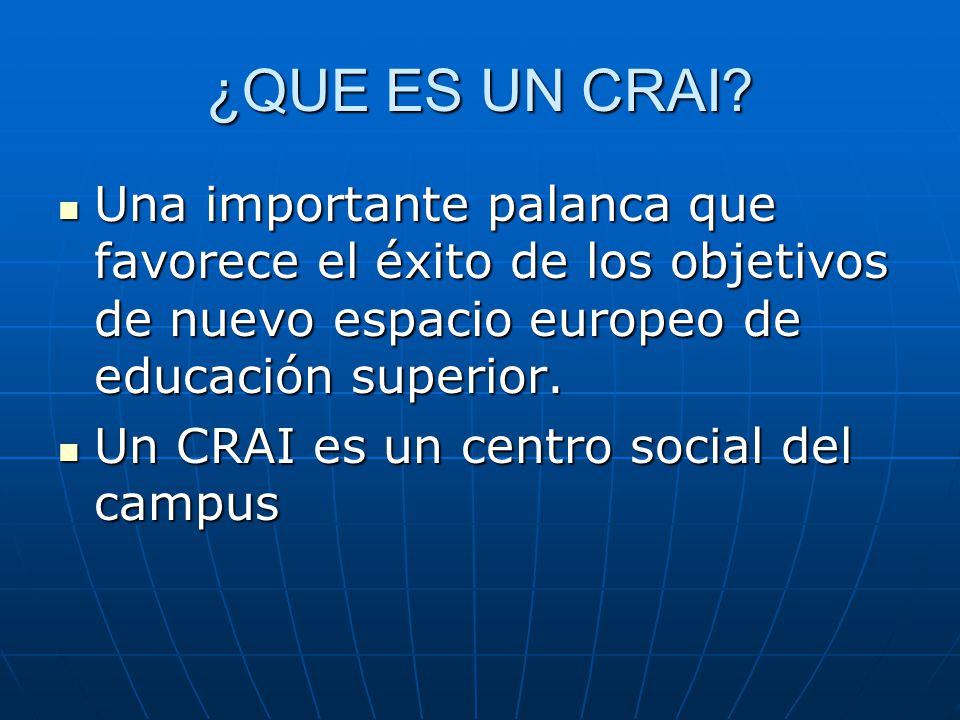 ¿QUE ES UN CRAI?

- Una importante palanca que favorece el éxito de los objetivos de nuevo espacio europeo de educación superior.
- Un CRAI es un centro social del campus